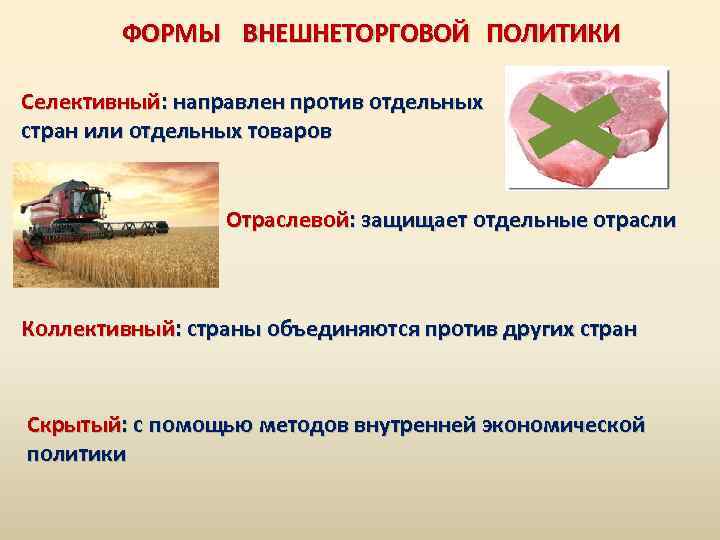 ФОРМЫ ВНЕШНЕТОРГОВОЙ ПОЛИТИКИ

Селективный: направлен против отдельных стран или отдельных товаров

Отраслевой: защищает отдельные отрасли

Коллективный: страны объединяются против других стран

Скрытый: с помощью методов внутренней экономической политики